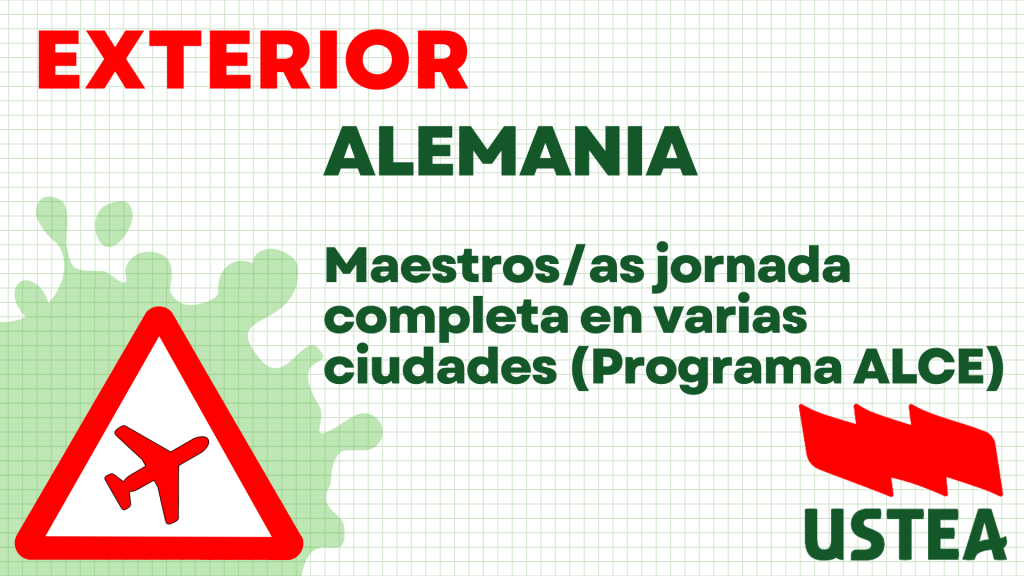 EXTERIOR

ALEMANIA

Maestros/as jornada completa en varias ciudades (Programa ALCE)

USTEA